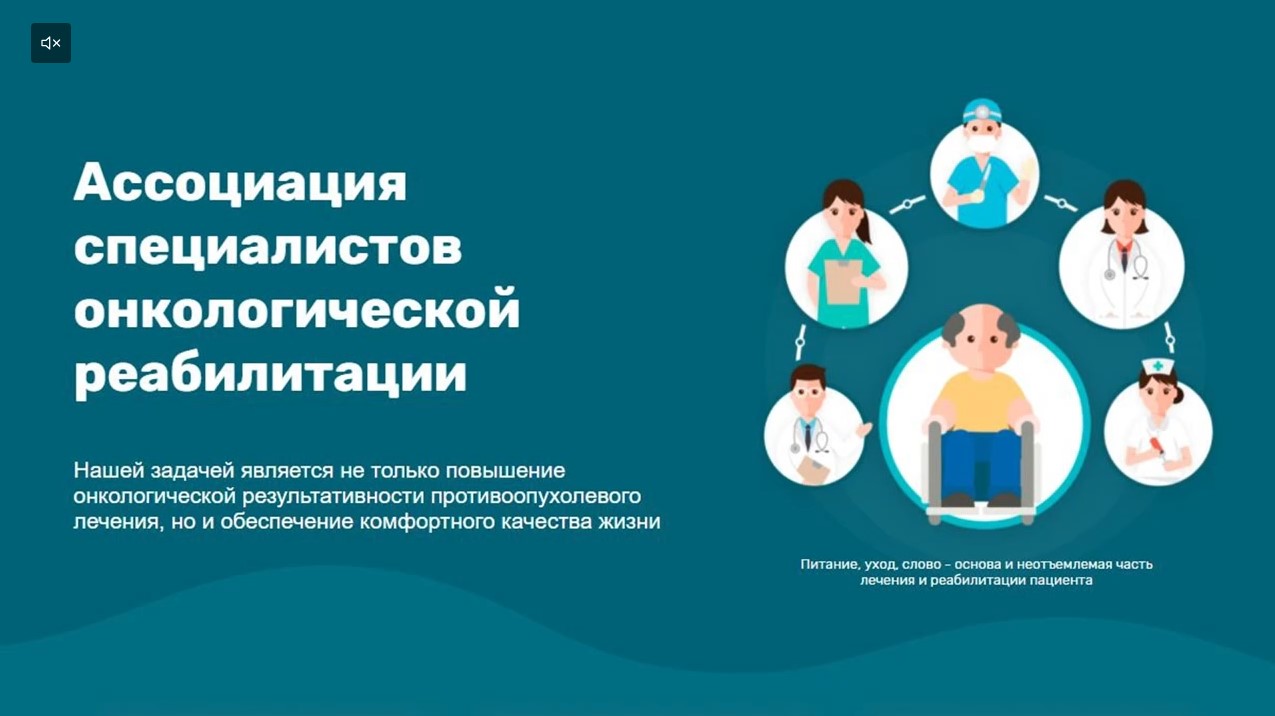 Ассоциация специалистов онкологической реабилитации

Нашей задачей является не только повышение онкологической результативности противоопухолевого лечения, но и обеспечение комфортного качества жизни

Питание, уход, слово – основа и неотъемлемая часть лечения и реабилитации пациента